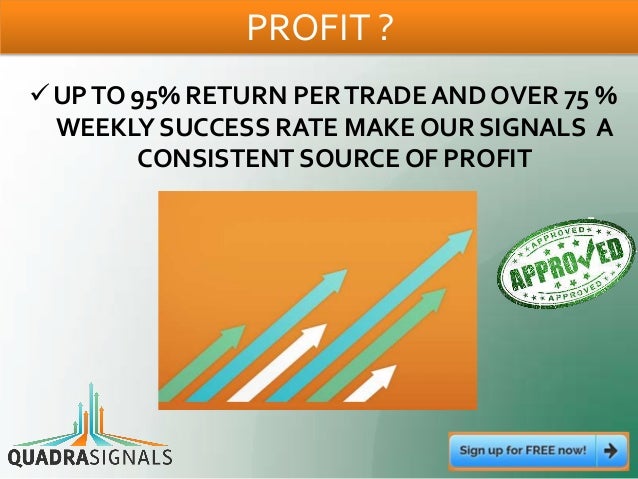 PROFIT ?

✓ UP TO 95% RETURN PER TRADE AND OVER 75 % WEEKLY SUCCESS RATE MAKE OUR SIGNALS A CONSISTENT SOURCE OF PROFIT

APPROVED
APPROVED
APPROVED

QUADRASIGNALS

Sign up for FREE now!